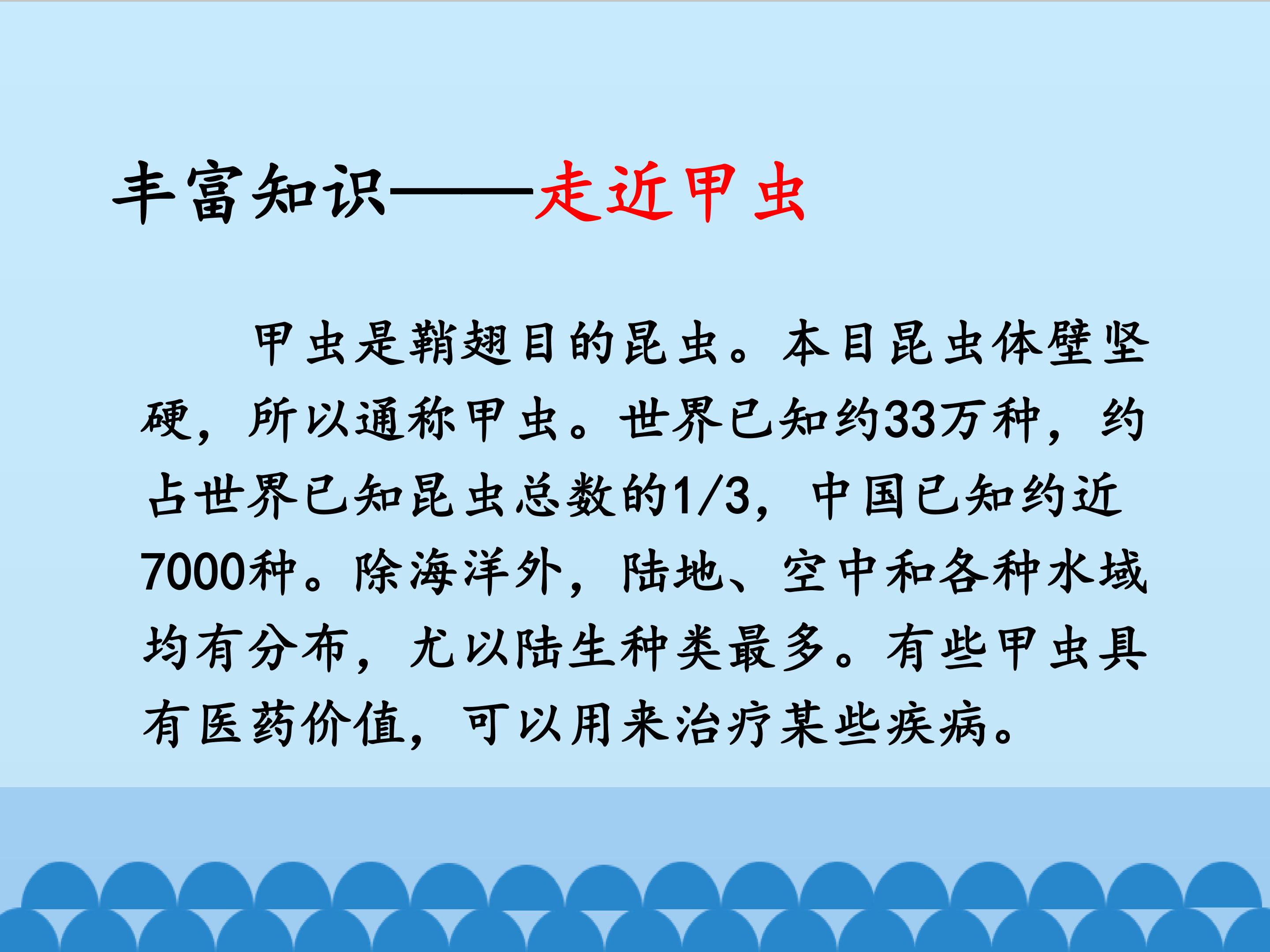 丰富知识——走近甲虫

甲虫是鞘翅目的昆虫。本目昆虫体壁坚硬，所以通称甲虫。世界已知约33万种，约占世界已知昆虫总数的1/3，中国已知约近7000种。除海洋外，陆地、空中和各种水域均有分布，尤以陆生种类最多。有些甲虫具有医药价值，可以用来治疗某些疾病。